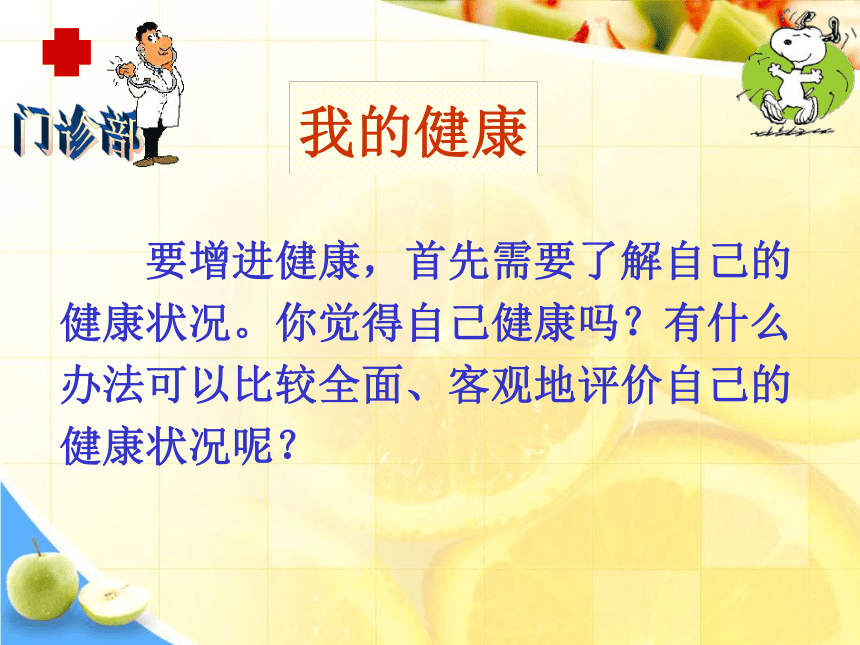 门诊部

我的健康

要增进健康，首先需要了解自己的健康状况。你觉得自己健康吗？有什么办法可以比较全面、客观地评价自己的健康状况呢？